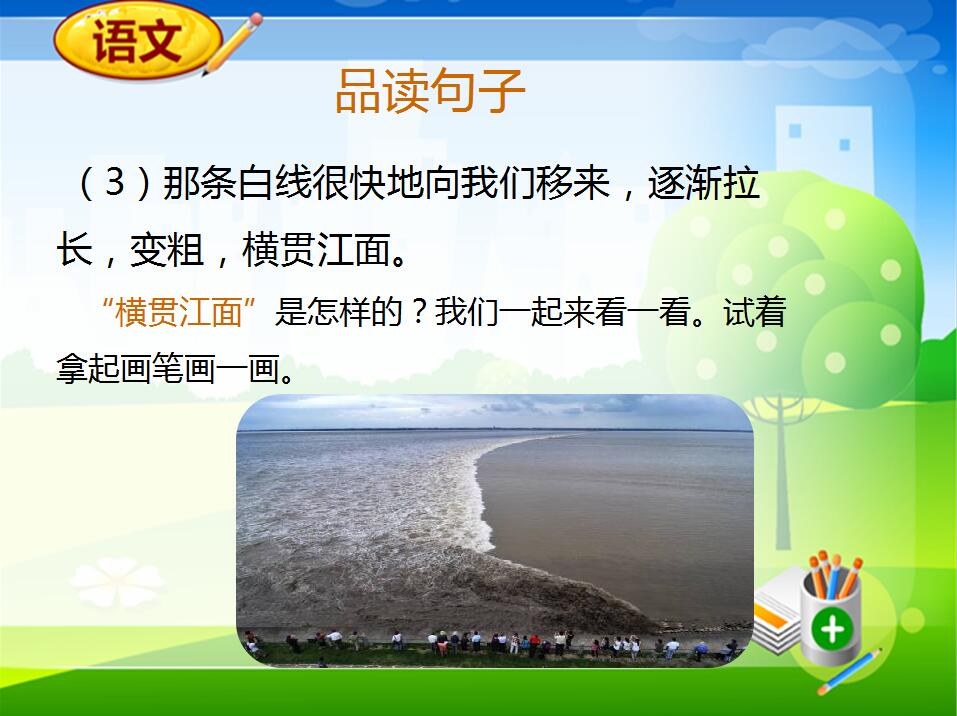 语文

品读句子

（3）那条白线很快地向我们移来，逐渐拉长，变粗，横贯江面。

“横贯江面”是怎样的？我们一起来看一看。试着拿起画笔画一画。